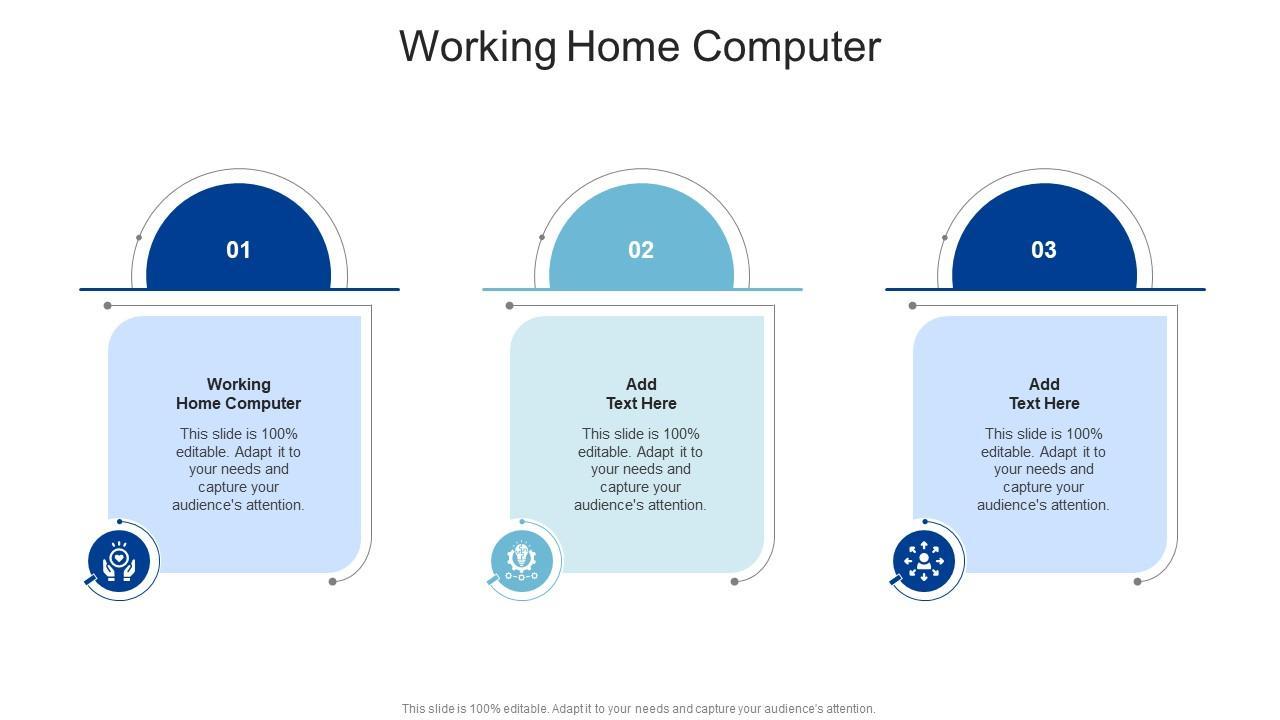 Working Home Computer

01

Working Home Computer

This slide is 100% editable. Adapt it to your needs and capture your audience's attention.

02

Add Text Here

This slide is 100% editable. Adapt it to your needs and capture your audience's attention.

03

Add Text Here

This slide is 100% editable. Adapt it to your needs and capture your audience's attention.

This slide is 100% editable. Adapt it to your needs and capture your audience's attention.